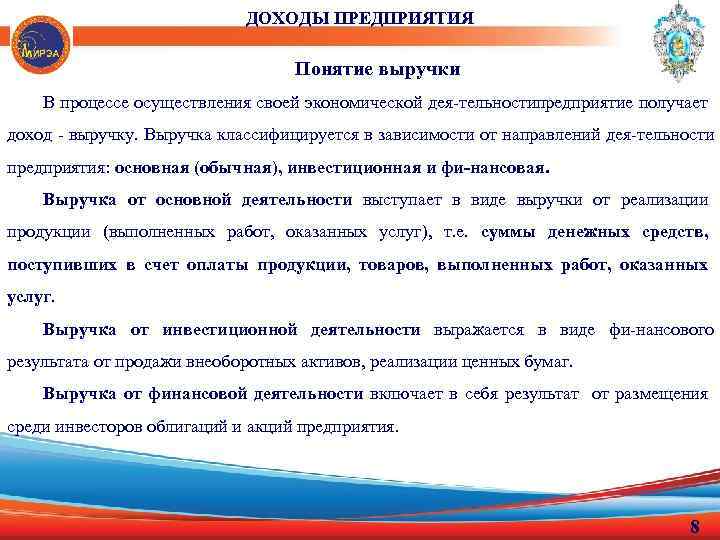 МИРЭА

ДОХОДЫ ПРЕДПРИЯТИЯ

Понятие выручки

В процессе осуществления своей экономической дея-тельностипредприятие получает доход - выручку. Выручка классифицируется в зависимости от направлений дея-тельности предприятия: основная (обычная), инвестиционная и фи-нансовая.

Выручка от основной деятельности выступает в виде выручки от реализации продукции (выполненных работ, оказанных услуг), т.е. суммы денежных средств, поступивших в счет оплаты продукции, товаров, выполненных работ, оказанных услуг.

Выручка от инвестиционной деятельности выражается в виде фи-нансового результата от продажи внеоборотных активов, реализации ценных бумаг.

Выручка от финансовой деятельности включает в себя результат от размещения среди инвесторов облигаций и акций предприятия.

8